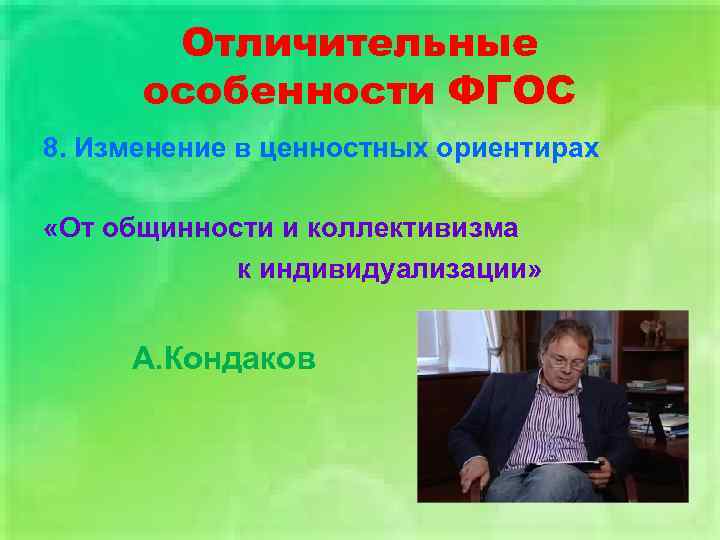 Отличительные особенности ФГОС

8. Изменение в ценностных ориентирах

«От общинности и коллективизма к индивидуализации»

А.Кондаков